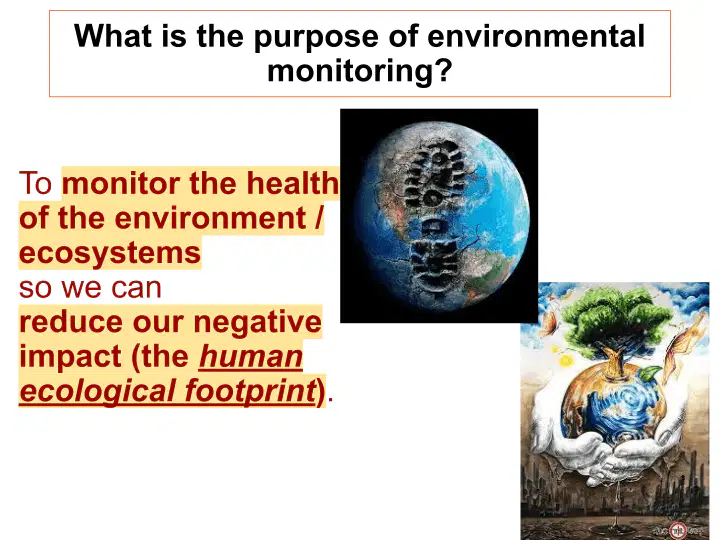 What is the purpose of environmental monitoring?

To monitor the health of the environment / ecosystems so we can reduce our negative impact (the human ecological footprint).